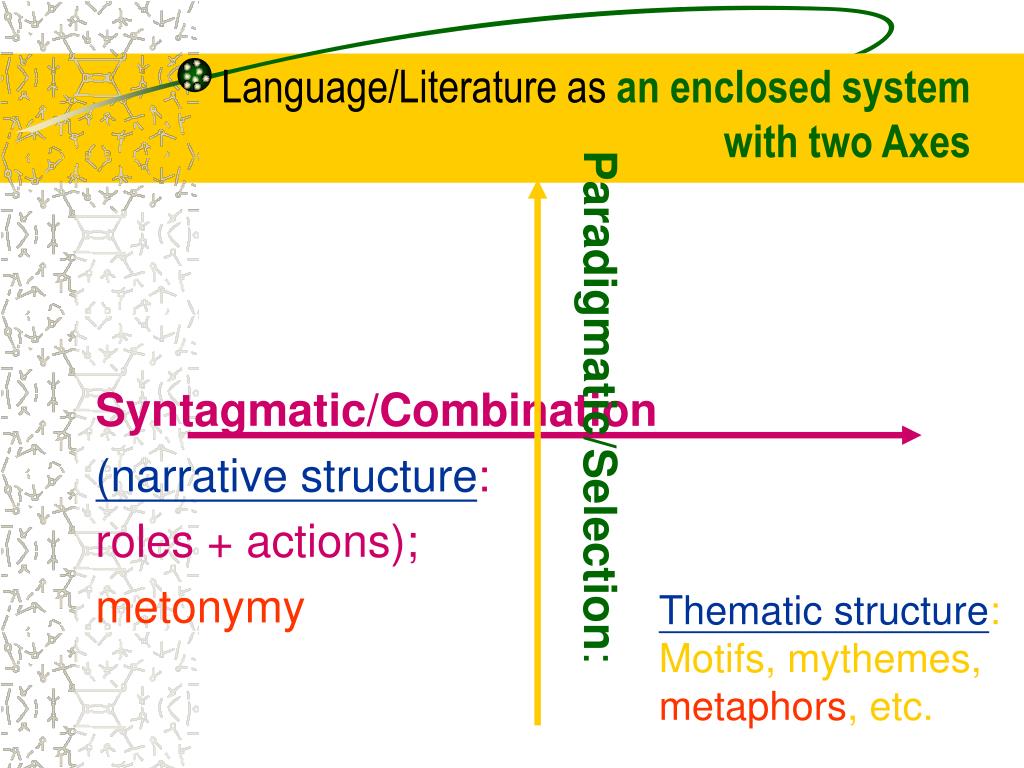 Language/Literature as an enclosed system with two Axes

Paradigmatic/Selection:

Syntagmatic/Combination
(narrative structure:
roles + actions);
metonymy

Thematic structure:
Motifs, mythemes,
metaphors, etc.